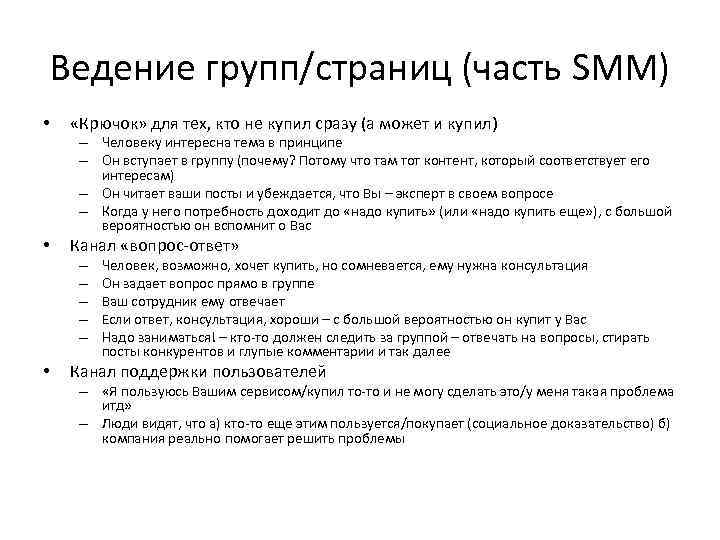 Ведение групп/страниц (часть SMM)

• «Крючок» для тех, кто не купил сразу (а может и купил)
 – Человеку интересна тема в принципе
 – Он вступает в группу (почему? Потому что там тот контент, который соответствует его интересам)
 – Он читает ваши посты и убеждается, что Вы – эксперт в своем вопросе
 – Когда у него потребность доходит до «надо купить» (или «надо купить еще»), с большой вероятностью он вспомнит о Вас
• Канал «вопрос-ответ»
 – Человек, возможно, хочет купить, но сомневается, ему нужна консультация
 – Он задает вопрос прямо в группе
 – Ваш сотрудник ему отвечает
 – Если ответ, консультация, хороши – с большой вероятностью он купит у Вас
 – Надо заниматься! – кто-то должен следить за группой – отвечать на вопросы, стирать посты конкурентов и глупые комментарии и так далее
• Канал поддержки пользователей
 – «Я пользуюсь Вашим сервисом/купил то-то и не могу сделать это/у меня такая проблема итд»
 – Люди видят, что а) кто-то еще этим пользуется/покупает (социальное доказательство) б) компания реально помогает решить проблемы